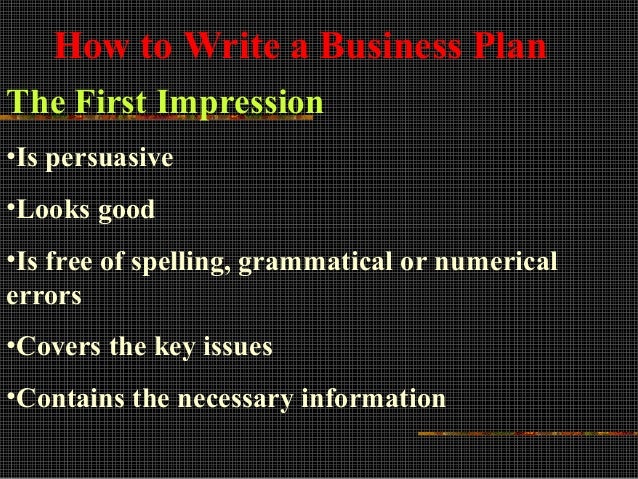 How to Write a Business Plan

The First Impression

•Is persuasive

•Looks good

•Is free of spelling, grammatical or numerical errors

•Covers the key issues

•Contains the necessary information